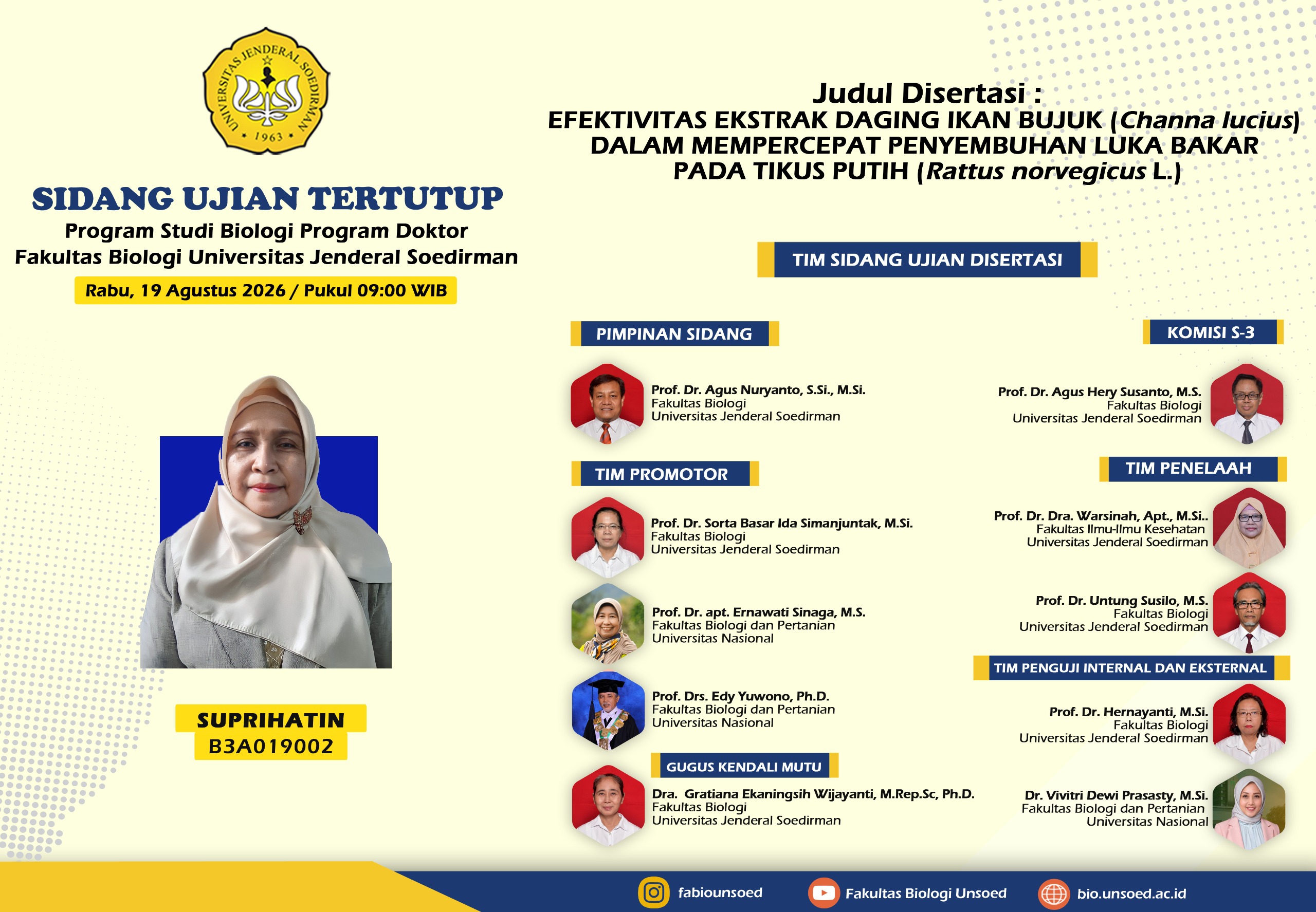 UNIVERSITAS JENDERAL SOEDIRMAN
1963

SIDANG UJIAN TERTUTUP
Program Studi Biologi Program Doktor
Fakultas Biologi Universitas Jenderal Soedirman
Rabu, 19 Agustus 2026 / Pukul 09:00 WIB

SUPRIHATIN
B3A019002

Judul Disertasi :
EFEKTIVITAS EKSTRAK DAGING IKAN BUJUK (Channa lucius) DALAM MEMPERCEPAT PENYEMBUHAN LUKA BAKAR PADA TIKUS PUTIH (Rattus norvegicus L.)

TIM SIDANG UJIAN DISERTASI

PIMPINAN SIDANG
Prof. Dr. Agus Nuryanto, S.Si., M.Si.
Fakultas Biologi
Universitas Jenderal Soedirman

TIM PROMOTOR
Prof. Dr. Sorta Basar Ida Simanjuntak, M.Si.
Fakultas Biologi
Universitas Jenderal Soedirman

Prof. Dr. apt. Ernawati Sinaga, M.S.
Fakultas Biologi dan Pertanian
Universitas Nasional

Prof. Drs. Edy Yuwono, Ph.D.
Fakultas Biologi dan Pertanian
Universitas Nasional

GUGUS KENDALI MUTU
Dra. Gratiana Ekaningsih Wijayanti, M.Rep.Sc, Ph.D.
Fakultas Biologi
Universitas Jenderal Soedirman

KOMISI S-3
Prof. Dr. Agus Hery Susanto, M.S.
Fakultas Biologi
Universitas Jenderal Soedirman

TIM PENELAAH
Prof. Dr. Dra. Warsinah, Apt., M.Si..
Fakultas Ilmu-Ilmu Kesehatan
Universitas Jenderal Soedirman

Prof. Dr. Untung Susilo, M.S.
Fakultas Biologi
Universitas Jenderal Soedirman

TIM PENGUJI INTERNAL DAN EKSTERNAL
Prof. Dr. Hernayanti, M.Si.
Fakultas Biologi
Universitas Jenderal Soedirman

Dr. Vivitri Dewi Prasasty, M.Si.
Fakultas Biologi dan Pertanian
Universitas Nasional

fabiounsoed
Fakultas Biologi Unsoed
bio.unsoed.ac.id